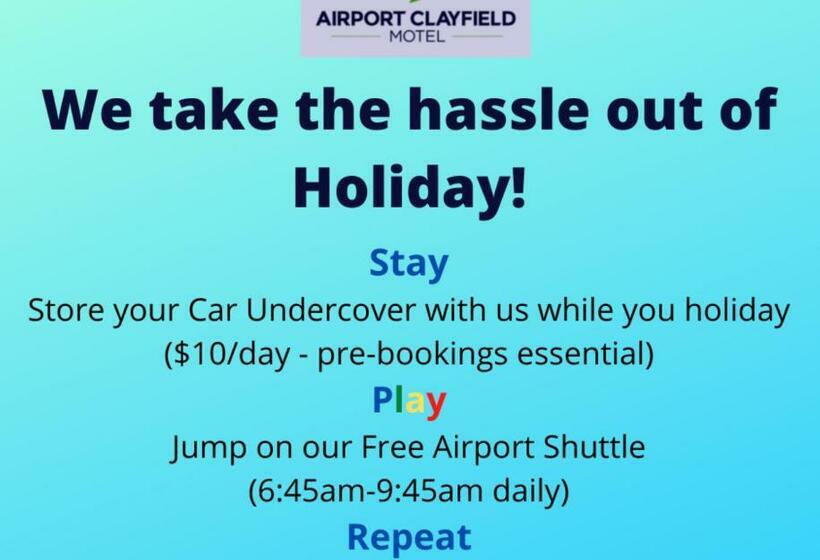 AIRPORT CLAYFIELD
MOTEL

We take the hassle out of Holiday!

Stay

Store your Car Undercover with us while you holiday ($10/day - pre-bookings essential)

Play

Jump on our Free Airport Shuttle (6:45am-9:45am daily)

Repeat